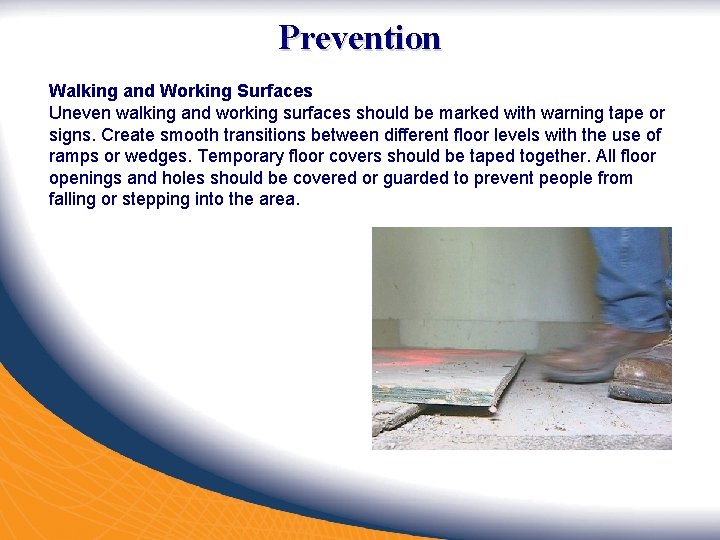 Prevention

Walking and Working Surfaces
Uneven walking and working surfaces should be marked with warning tape or signs. Create smooth transitions between different floor levels with the use of ramps or wedges. Temporary floor covers should be taped together. All floor openings and holes should be covered or guarded to prevent people from falling or stepping into the area.